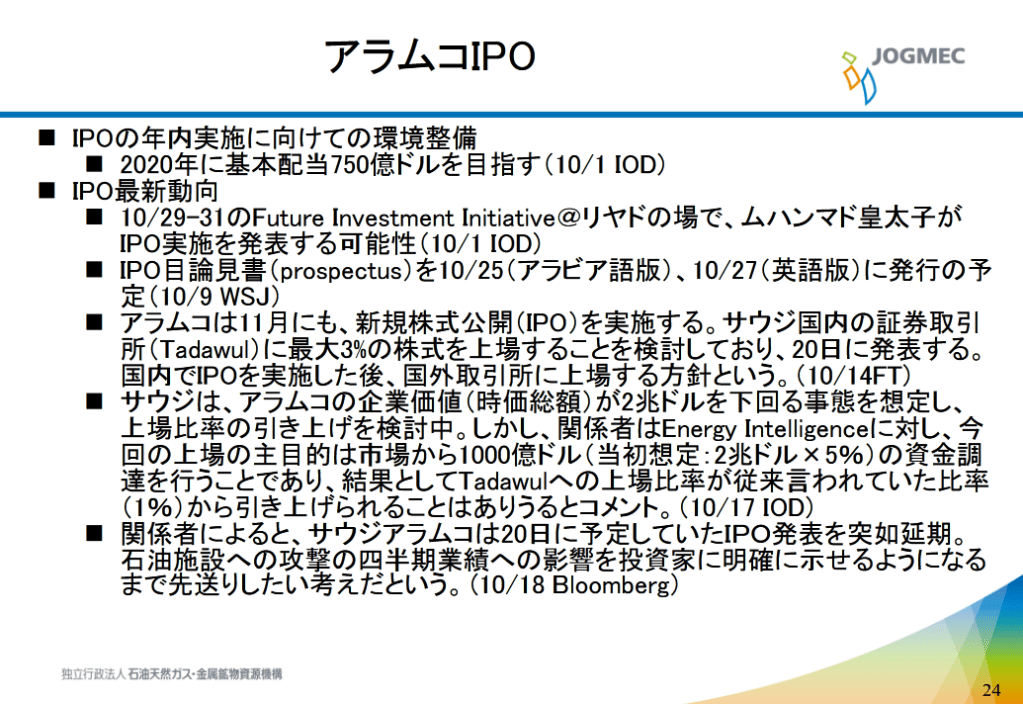 アラムコIPO

JOGMEC

■ IPOの年内実施に向けての環境整備
■ 2020年に基本配当750億ドルを目指す（10/1 IOD）
■ IPO最新動向
■ 10/29-31のFuture Investment Initiative@リヤドの場で、ムハンマド皇太子がIPO実施を発表する可能性（10/1 IOD）
■ IPO目論見書（prospectus）を10/25（アラビア語版）、10/27（英語版）に発行の予定（10/9 WSJ）
■ アラムコは11月にも、新規株式公開（IPO）を実施する。サウジ国内の証券取引所（Tadawul）に最大3%の株式を上場することを検討しており、20日に発表する。国内でIPOを実施した後、国外取引所に上場する方針という。（10/14FT）
■ サウジは、アラムコの企業価値（時価総額）が2兆ドルを下回る事態を想定し、上場比率の引き上げを検討中。しかし、関係者はEnergy Intelligenceに対し、今回の上場の主目的は市場から1000億ドル（当初想定：2兆ドル×5%）の資金調達を行うことであり、結果としてTadawulへの上場比率が従来言われていた比率（1%）から引き上げられることはありうるとコメント。（10/17 IOD）
■ 関係者によると、サウジアラムコは20日に予定していたIPO発表を突如延期。石油施設への攻撃の四半期業績への影響を投資家に明確に示せるようになるまで先送りしたい考えだという。（10/18 Bloomberg）

独立行政法人 石油天然ガス・金属鉱物資源機構

24